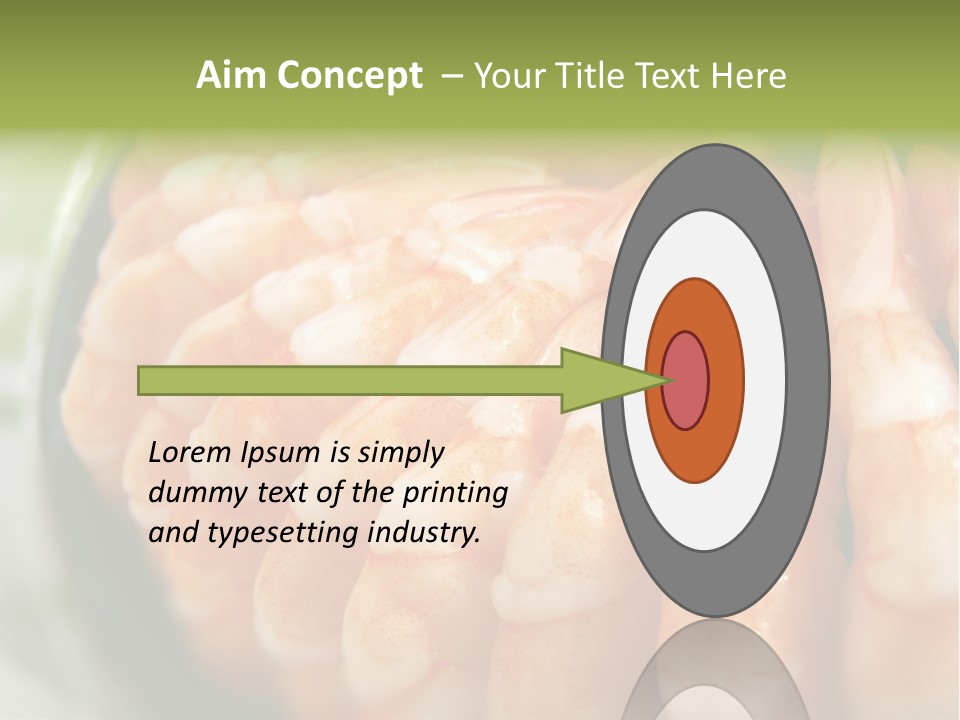 Aim Concept – Your Title Text Here

Lorem Ipsum is simply dummy text of the printing and typesetting industry.